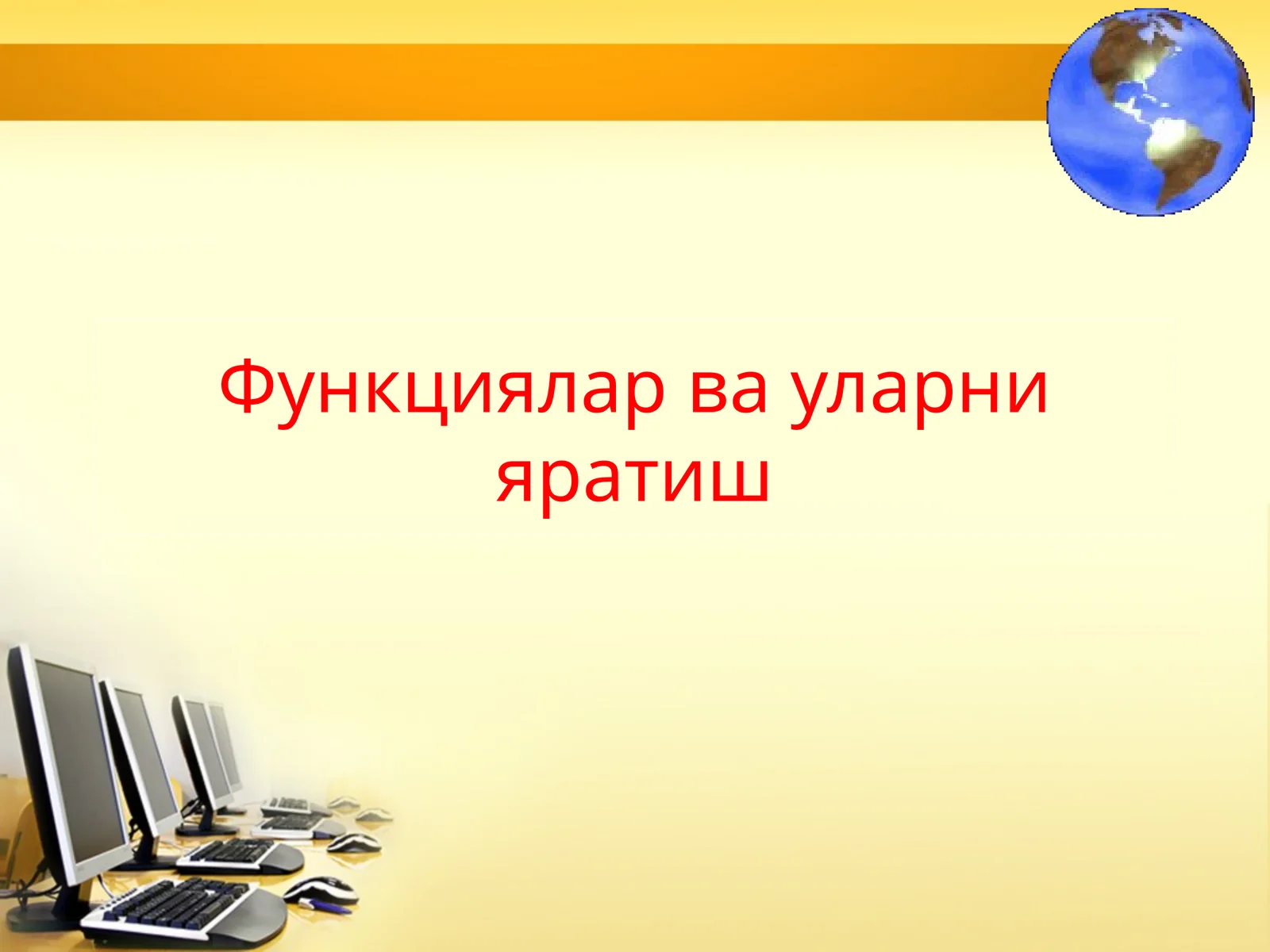 Функциялар ва уларни яратиш